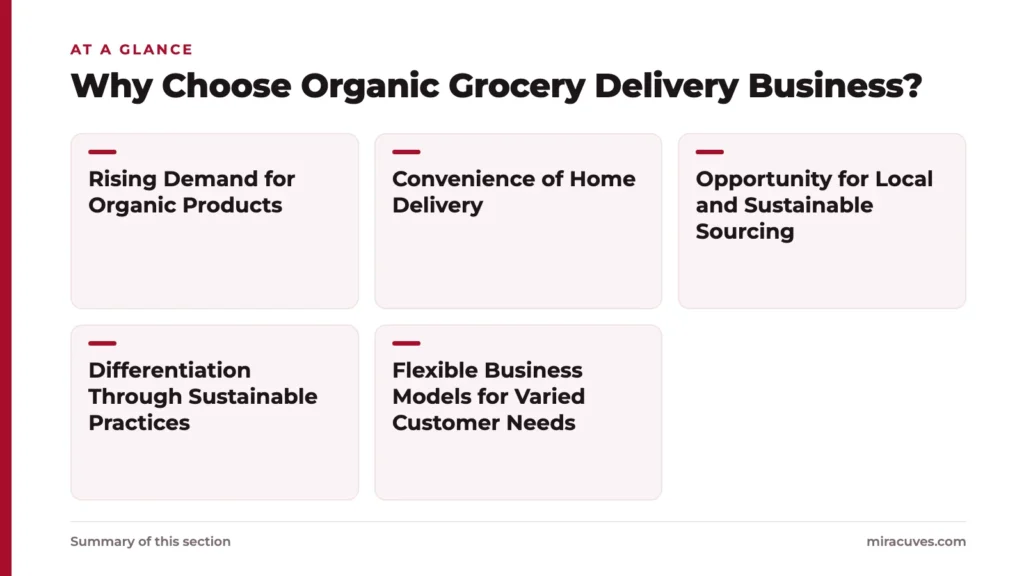 AT A GLANCE

Why Choose Organic Grocery Delivery Business?

Rising Demand for Organic Products

Convenience of Home Delivery

Opportunity for Local and Sustainable Sourcing

Differentiation Through Sustainable Practices

Flexible Business Models for Varied Customer Needs

Summary of this section

miracuves.com